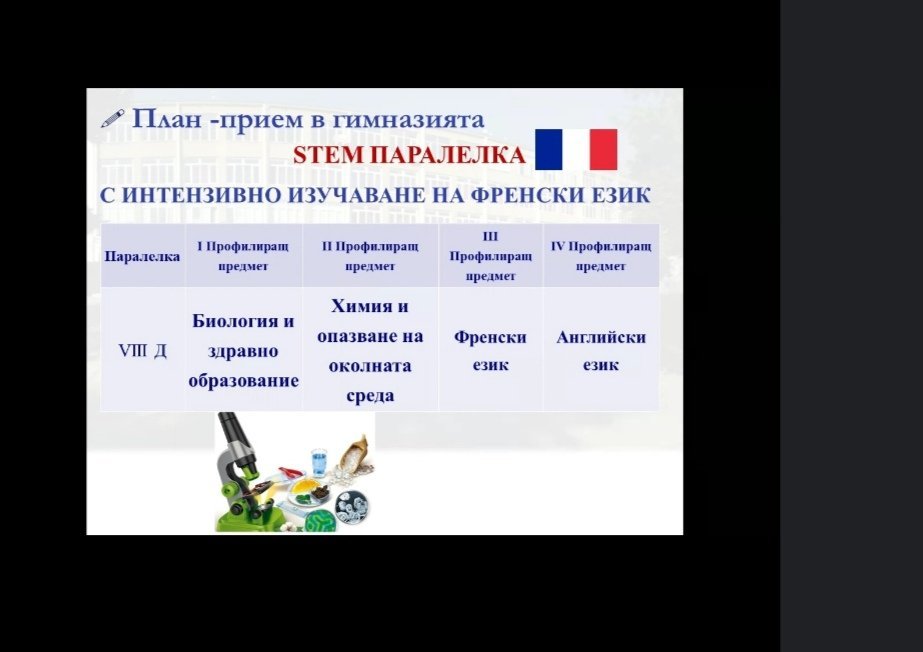 План -прием в гимназията

STEM ПАРАЛЕЛКА

С ИНТЕНЗИВНО ИЗУЧАВАНЕ НА ФРЕНСКИ ЕЗИК

| Паралелка | I Профилиращ предмет | II Профилиращ предмет | III Профилиращ предмет | IV Профилиращ предмет |
|---|---|---|---|---|
| VIII Д | Биология и здравно образование | Химия и опазване на околната среда | Френски език | Английски език |